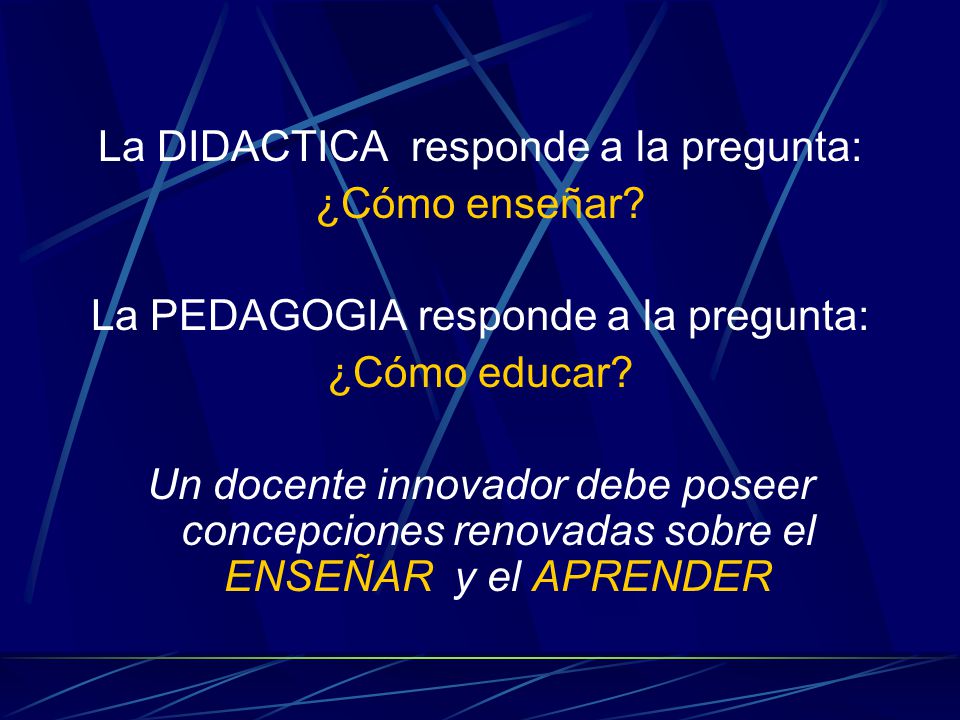 La DIDACTICA responde a la pregunta:
¿Cómo enseñar?

La PEDAGOGIA responde a la pregunta:
¿Cómo educar?

Un docente innovador debe poseer concepciones renovadas sobre el ENSEÑAR y el APRENDER